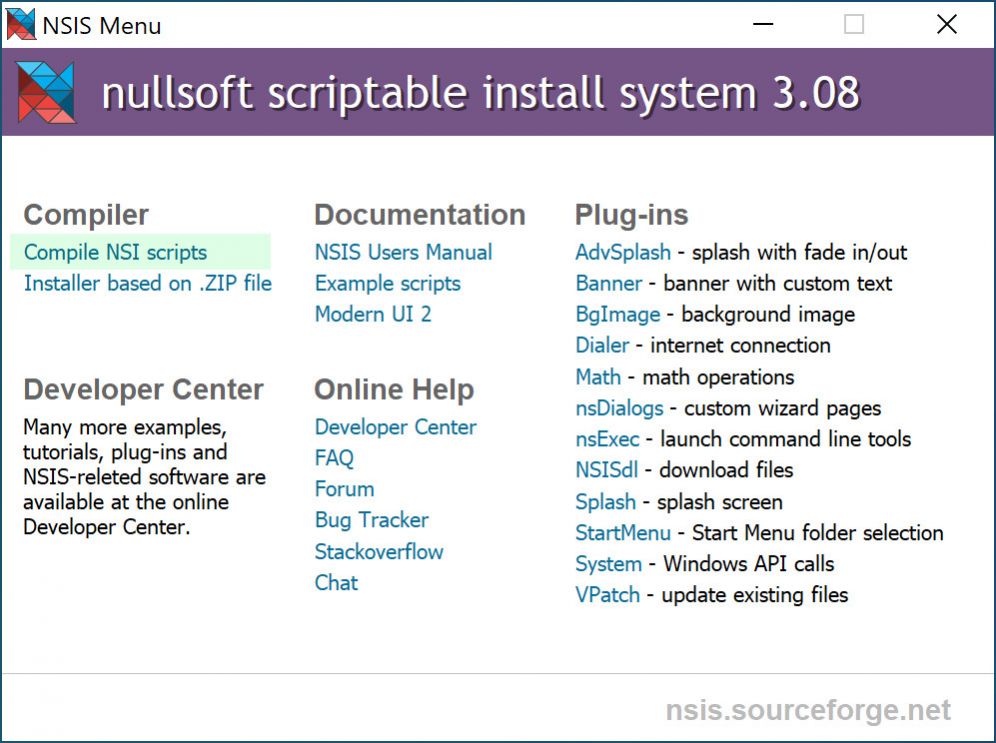 NSIS Menu

nullsoft scriptable install system 3.08

Compiler
Compile NSI scripts
Installer based on .ZIP file

Developer Center
Many more examples, tutorials, plug-ins and NSIS-releted software are available at the online Developer Center.

Documentation
NSIS Users Manual
Example scripts
Modern UI 2

Online Help
Developer Center
FAQ
Forum
Bug Tracker
Stackoverflow
Chat

Plug-ins
AdvSplash - splash with fade in/out
Banner - banner with custom text
BgImage - background image
Dialer - internet connection
Math - math operations
nsDialogs - custom wizard pages
nsExec - launch command line tools
NSISdl - download files
Splash - splash screen
StartMenu - Start Menu folder selection
System - Windows API calls
VPatch - update existing files

nsis.sourceforge.net